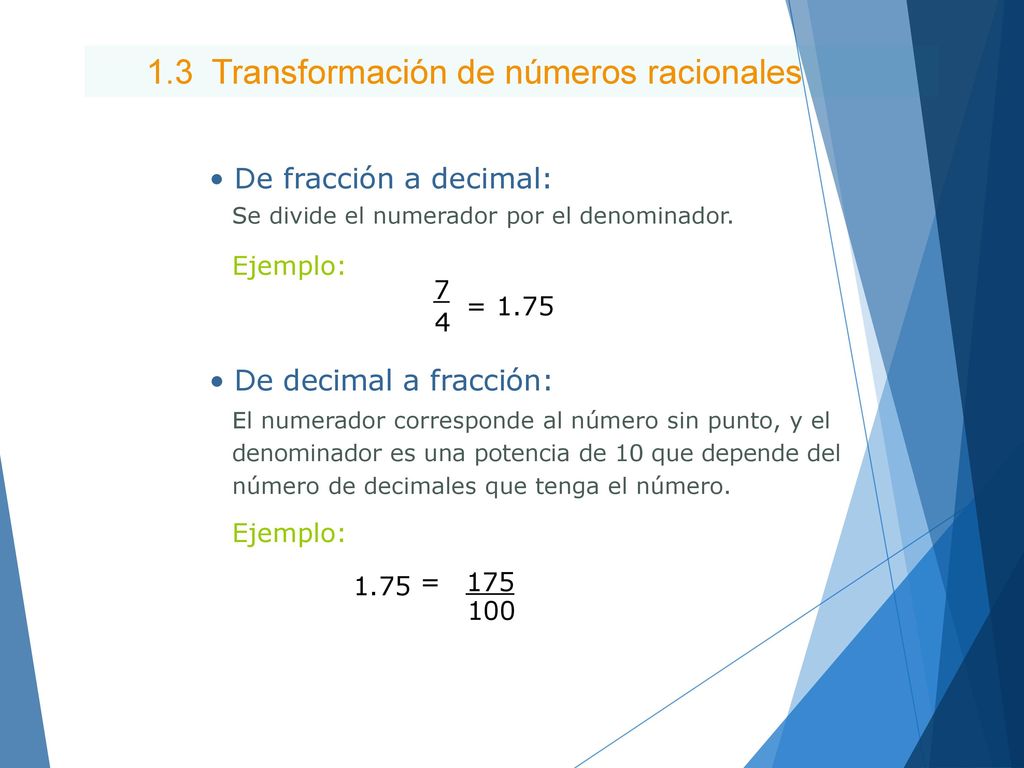 1.3 Transformación de números racionales

• De fracción a decimal:

Se divide el numerador por el denominador.

Ejemplo:

$\frac{7}{4} = 1.75$

• De decimal a fracción:

El numerador corresponde al número sin punto, y el denominador es una potencia de 10 que depende del número de decimales que tenga el número.

Ejemplo:

$1.75 = \frac{175}{100}$